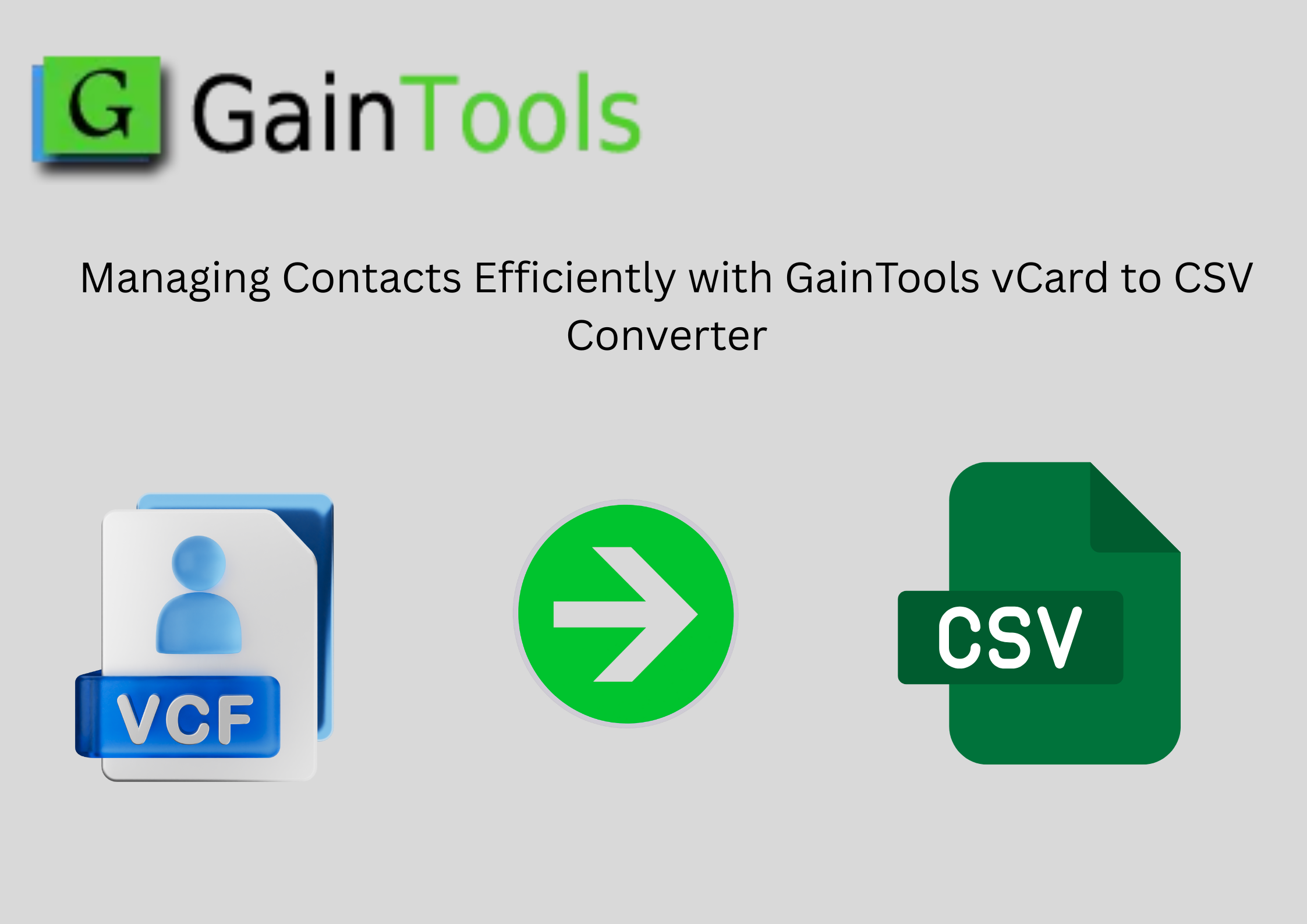 G GainTools

Managing Contacts Efficiently with GainTools vCard to CSV Converter

VCF

CSV